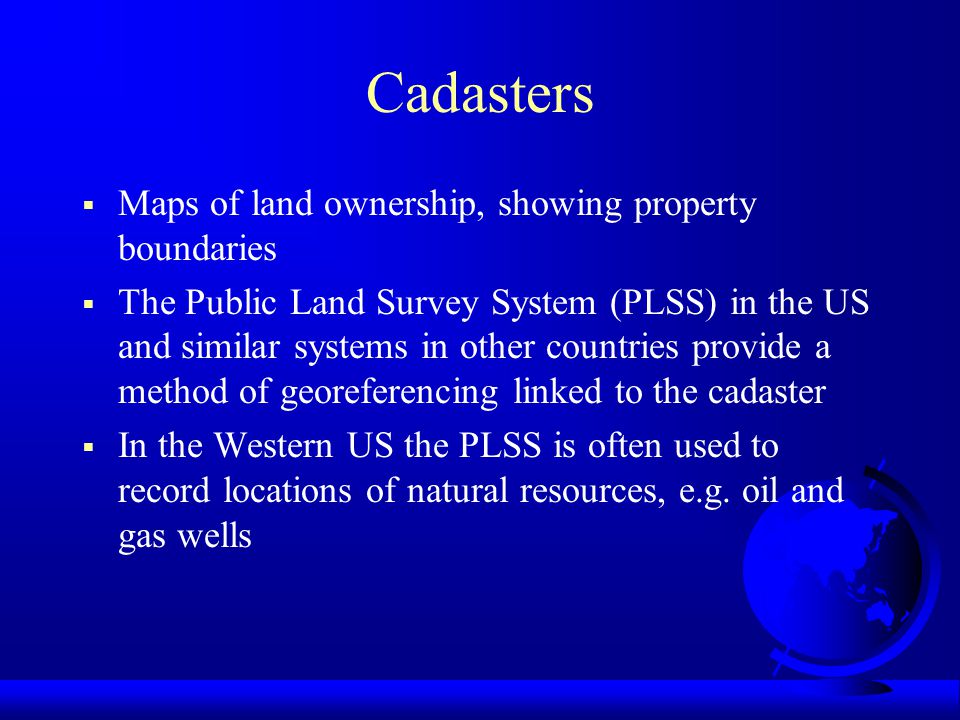 Cadasters

▪ Maps of land ownership, showing property boundaries

▪ The Public Land Survey System (PLSS) in the US and similar systems in other countries provide a method of georeferencing linked to the cadaster

▪ In the Western US the PLSS is often used to record locations of natural resources, e.g. oil and gas wells